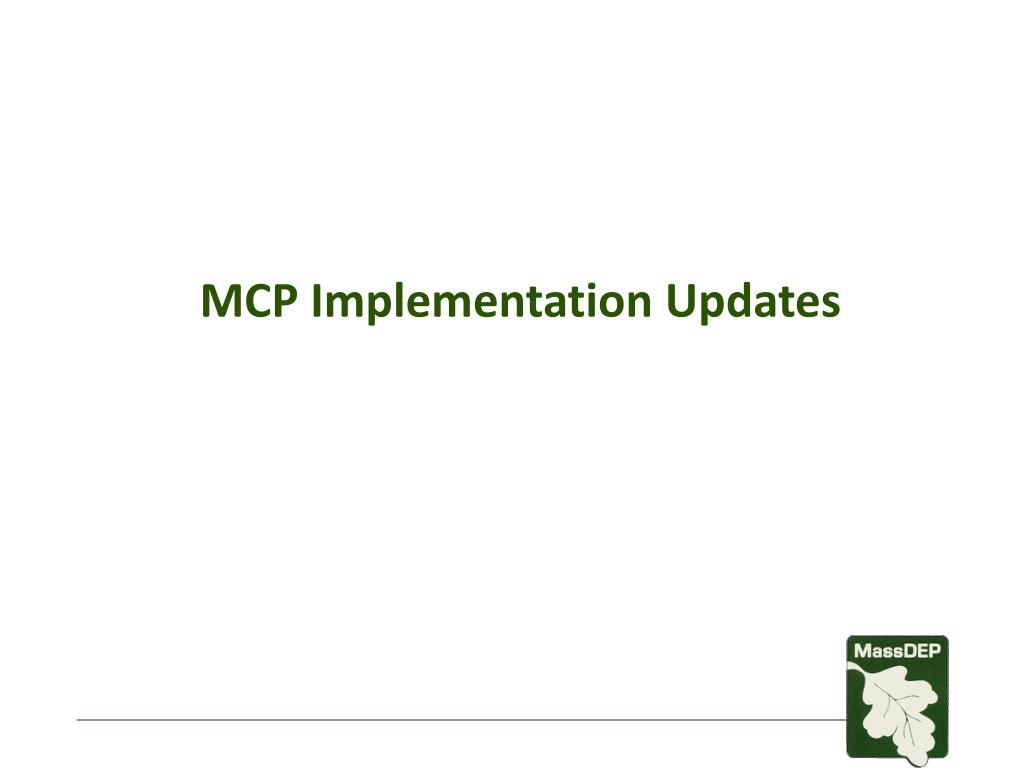 MCP Implementation Updates

MassDEP